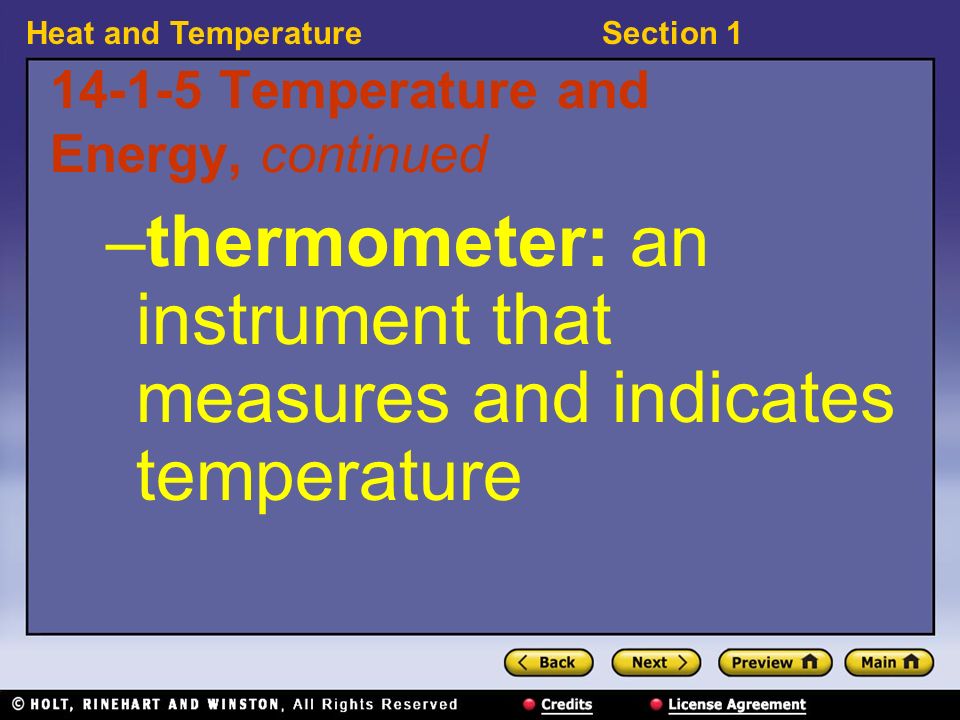 Heat and Temperature Section 1

14-1-5 Temperature and Energy, continued

–thermometer: an instrument that measures and indicates temperature

Back Next Preview Main

© HOLT, RINEHART AND WINSTON, All Rights Reserved Credits License Agreement